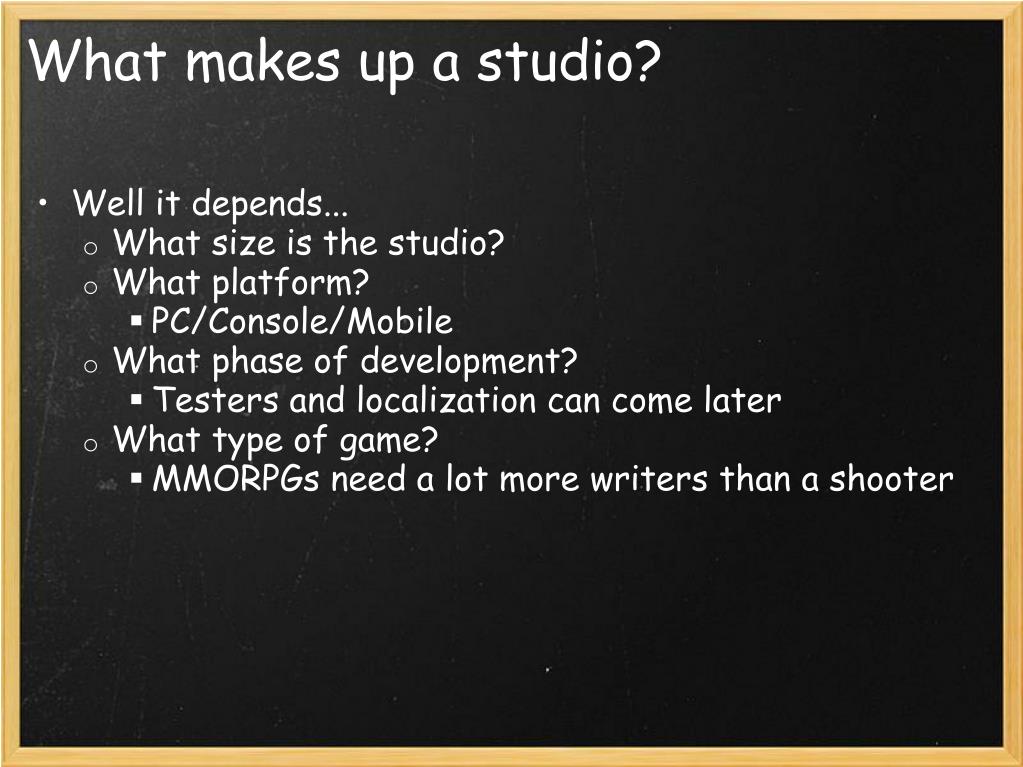 What makes up a studio?

• Well it depends...
  o What size is the studio?
  o What platform?
    ▪ PC/Console/Mobile
  o What phase of development?
    ▪ Testers and localization can come later
  o What type of game?
    ▪ MMORPGs need a lot more writers than a shooter